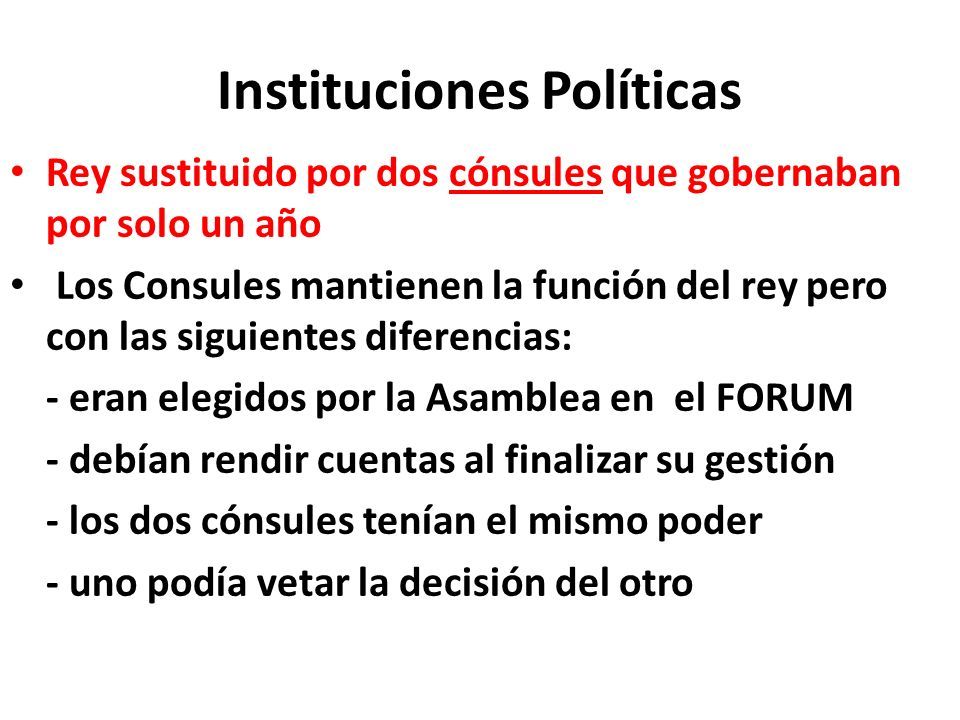 Instituciones Políticas

• Rey sustituido por dos cónsules que gobernaban por solo un año

• Los Consules mantienen la función del rey pero con las siguientes diferencias:

- eran elegidos por la Asamblea en el FORUM

- debían rendir cuentas al finalizar su gestión

- los dos cónsules tenían el mismo poder

- uno podía vetar la decisión del otro